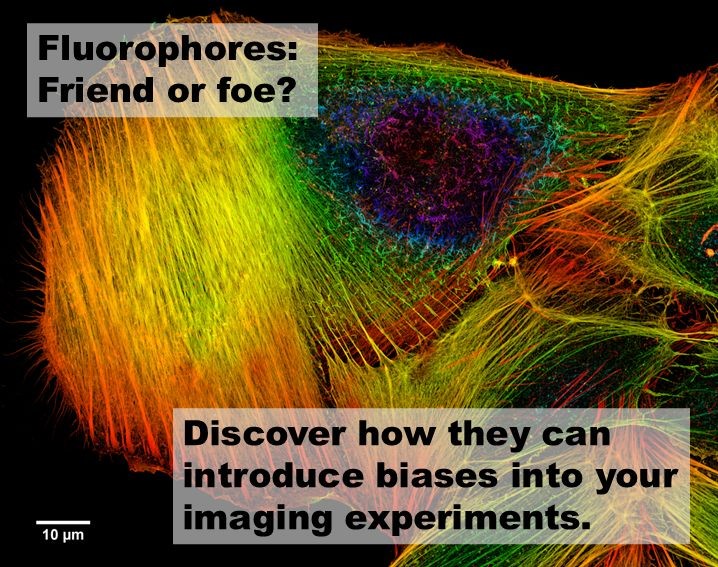 Fluorophores: Friend or foe?

Discover how they can introduce biases into your imaging experiments.

10 µm